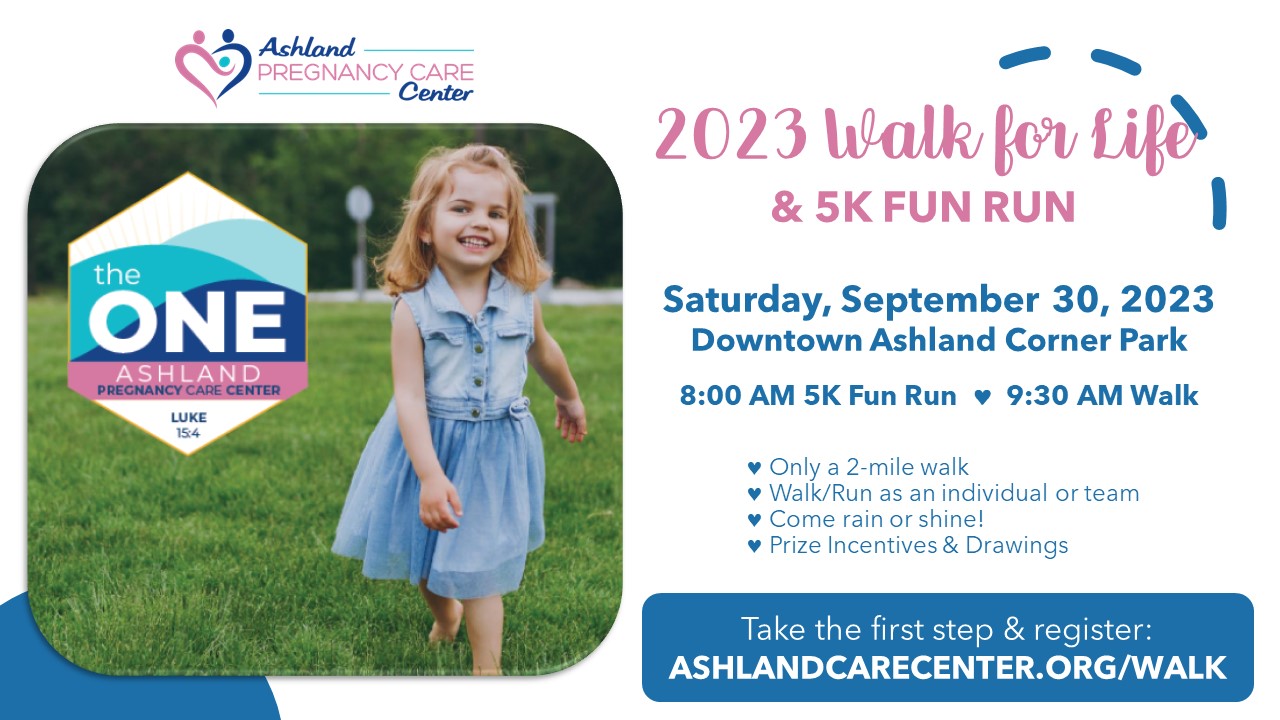 Ashland
PREGNANCY CARE
Center

the ONE
ASHLAND
PREGNANCY CARE CENTER
LUKE
15:4

2023 Walk for Life
& 5K FUN RUN

Saturday, September 30, 2023
Downtown Ashland Corner Park

8:00 AM 5K Fun Run ♥ 9:30 AM Walk

♥ Only a 2-mile walk
♥ Walk/Run as an individual or team
♥ Come rain or shine!
♥ Prize Incentives & Drawings

Take the first step & register:
ASHLANDCARECENTER.ORG/WALK